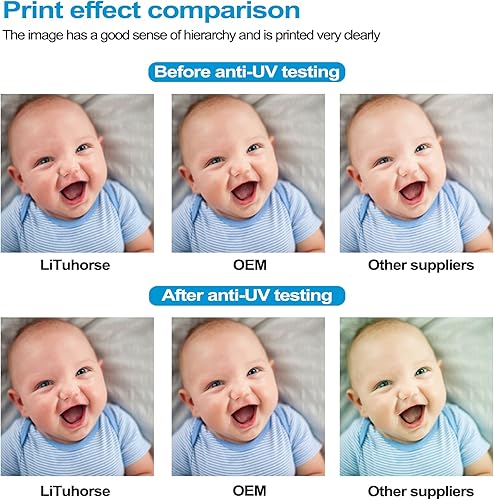 Print effect comparison

The image has a good sense of hierarchy and is printed very clearly

Before anti-UV testing

LiTuhorse

OEM

Other suppliers

After anti-UV testing

LiTuhorse

OEM

Other suppliers